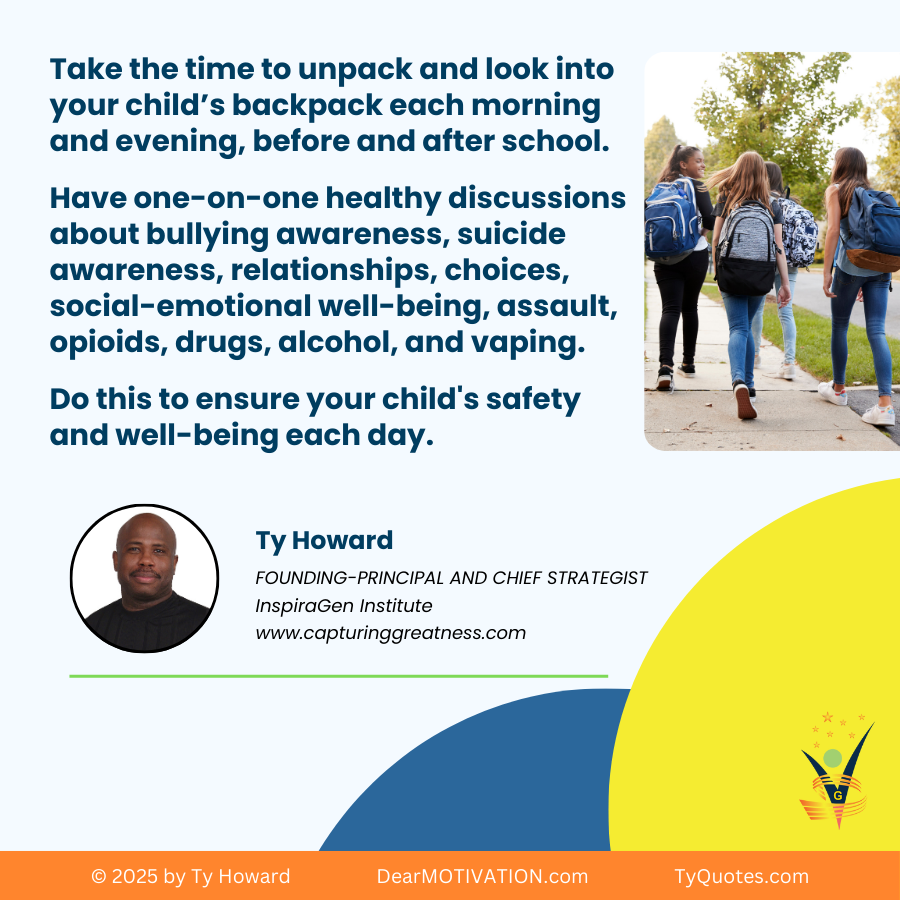 Take the time to unpack and look into your child’s backpack each morning and evening, before and after school.

Have one-on-one healthy discussions about bullying awareness, suicide awareness, relationships, choices, social-emotional well-being, assault, opioids, drugs, alcohol, and vaping.

Do this to ensure your child's safety and well-being each day.

Ty Howard

FOUNDING-PRINCIPAL AND CHIEF STRATEGIST
InspiraGen Institute
www.capturinggreatness.com

G

© 2025 by Ty Howard DearMOTIVATION.com TyQuotes.com